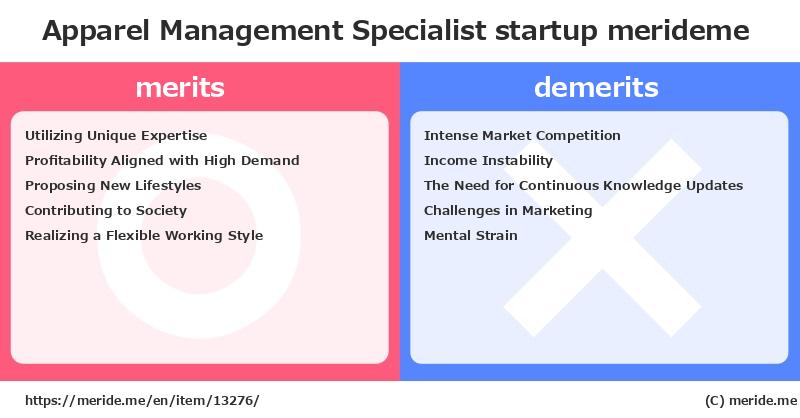 Apparel Management Specialist startup merideme

merits

Utilizing Unique Expertise
Profitability Aligned with High Demand
Proposing New Lifestyles
Contributing to Society
Realizing a Flexible Working Style

demerits

Intense Market Competition
Income Instability
The Need for Continuous Knowledge Updates
Challenges in Marketing
Mental Strain

https://meride.me/en/item/13276/

(C) meride.me